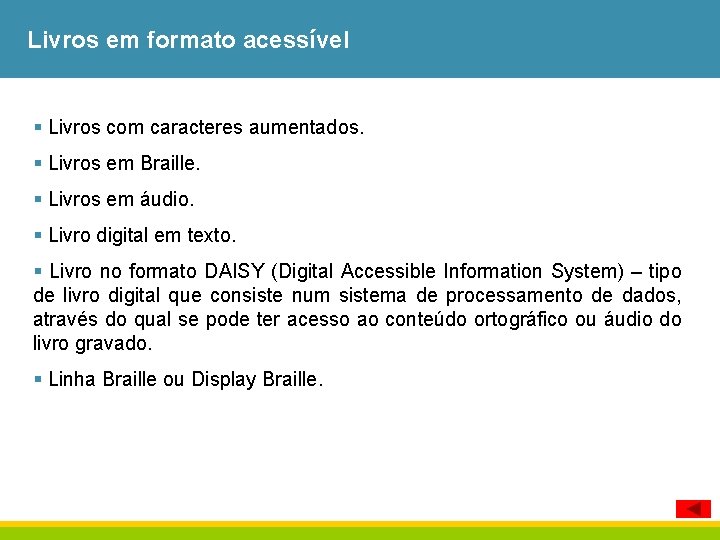 Livros em formato acessível

▪ Livros com caracteres aumentados.

▪ Livros em Braille.

▪ Livros em áudio.

▪ Livro digital em texto.

▪ Livro no formato DAISY (Digital Accessible Information System) – tipo de livro digital que consiste num sistema de processamento de dados, através do qual se pode ter acesso ao conteúdo ortográfico ou áudio do livro gravado.

▪ Linha Braille ou Display Braille.